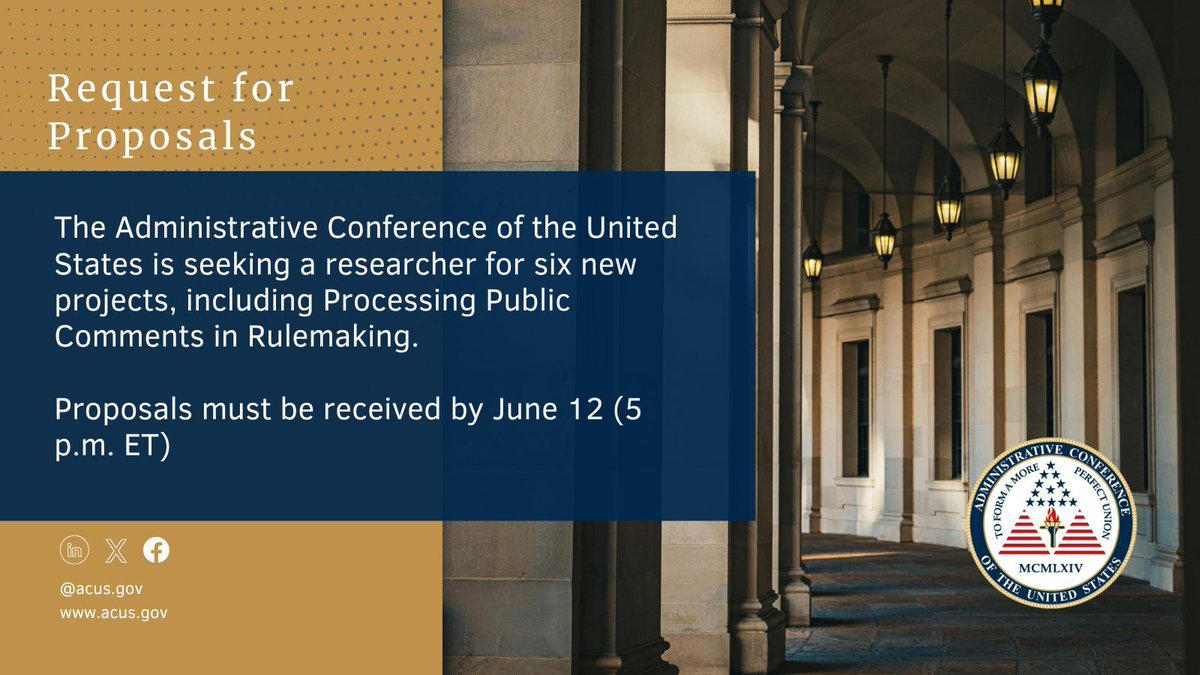 Request for Proposals

The Administrative Conference of the United States is seeking a researcher for six new projects, including Processing Public Comments in Rulemaking.

Proposals must be received by June 12 (5 p.m. ET)

@acus.gov
www.acus.gov

ADMINISTRATIVE CONFERENCE OF THE UNITED STATES
TO FORM A MORE PERFECT UNION
MCMLXIV